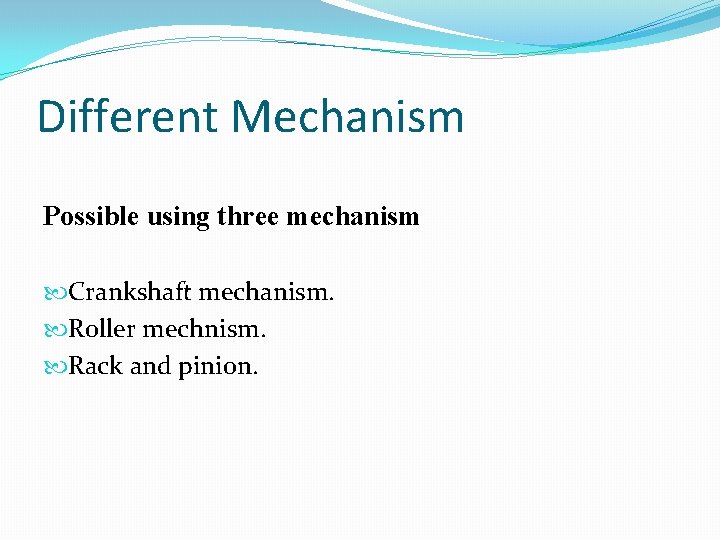 Different Mechanism

Possible using three mechanism

Crankshaft mechanism.
Roller mechnism.
Rack and pinion.